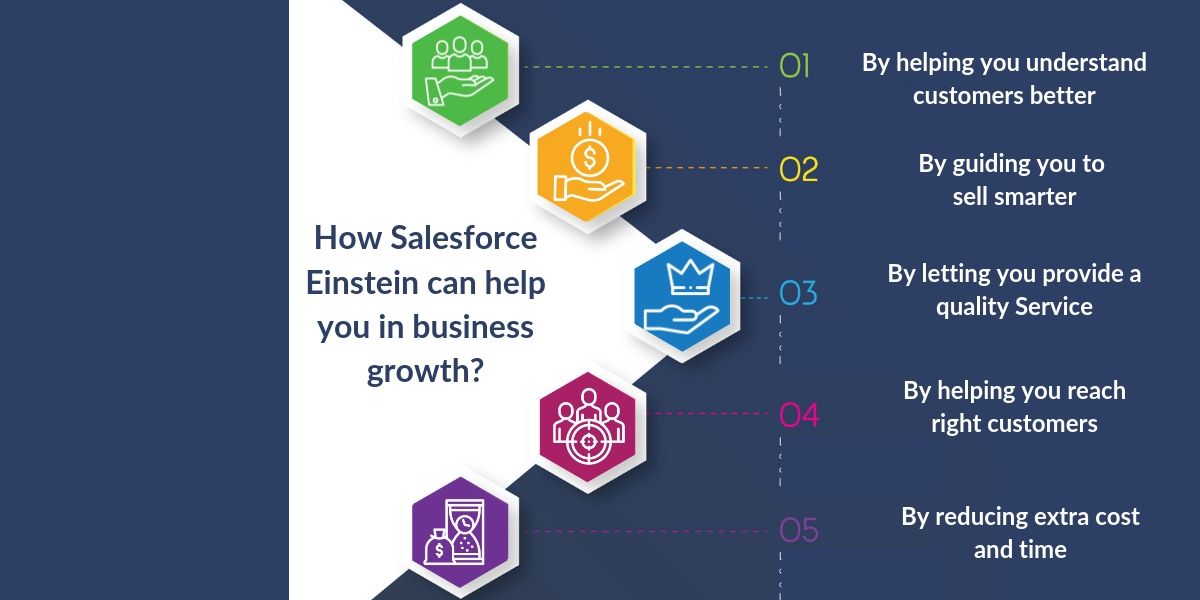 How Salesforce Einstein can help you in business growth?

01 By helping you understand customers better

02 By guiding you to sell smarter

03 By letting you provide a quality Service

04 By helping you reach right customers

05 By reducing extra cost and time